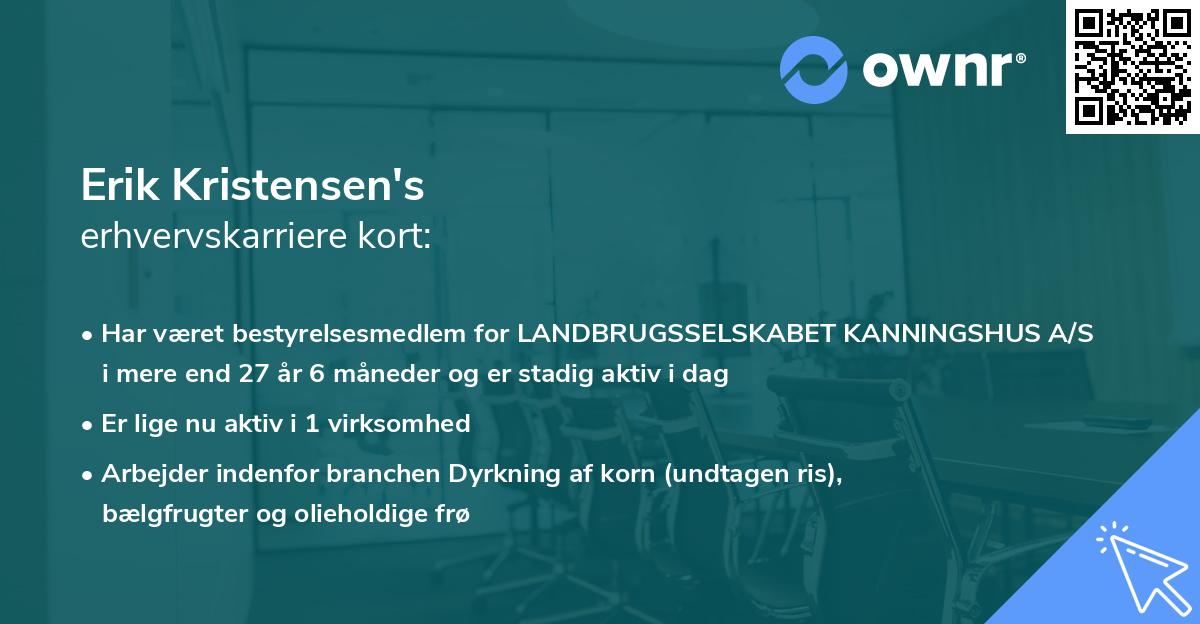 ownr®

Erik Kristensen's
erhvervskarriere kort:

• Har været bestyrelsesmedlem for LANDBRUGSSELSKABET KANNINGSHUS A/S i mere end 27 år 6 måneder og er stadig aktiv i dag
• Er lige nu aktiv i 1 virksomhed
• Arbejder indenfor branchen Dyrkning af korn (undtagen ris), bælgfrugter og olieholdige frø